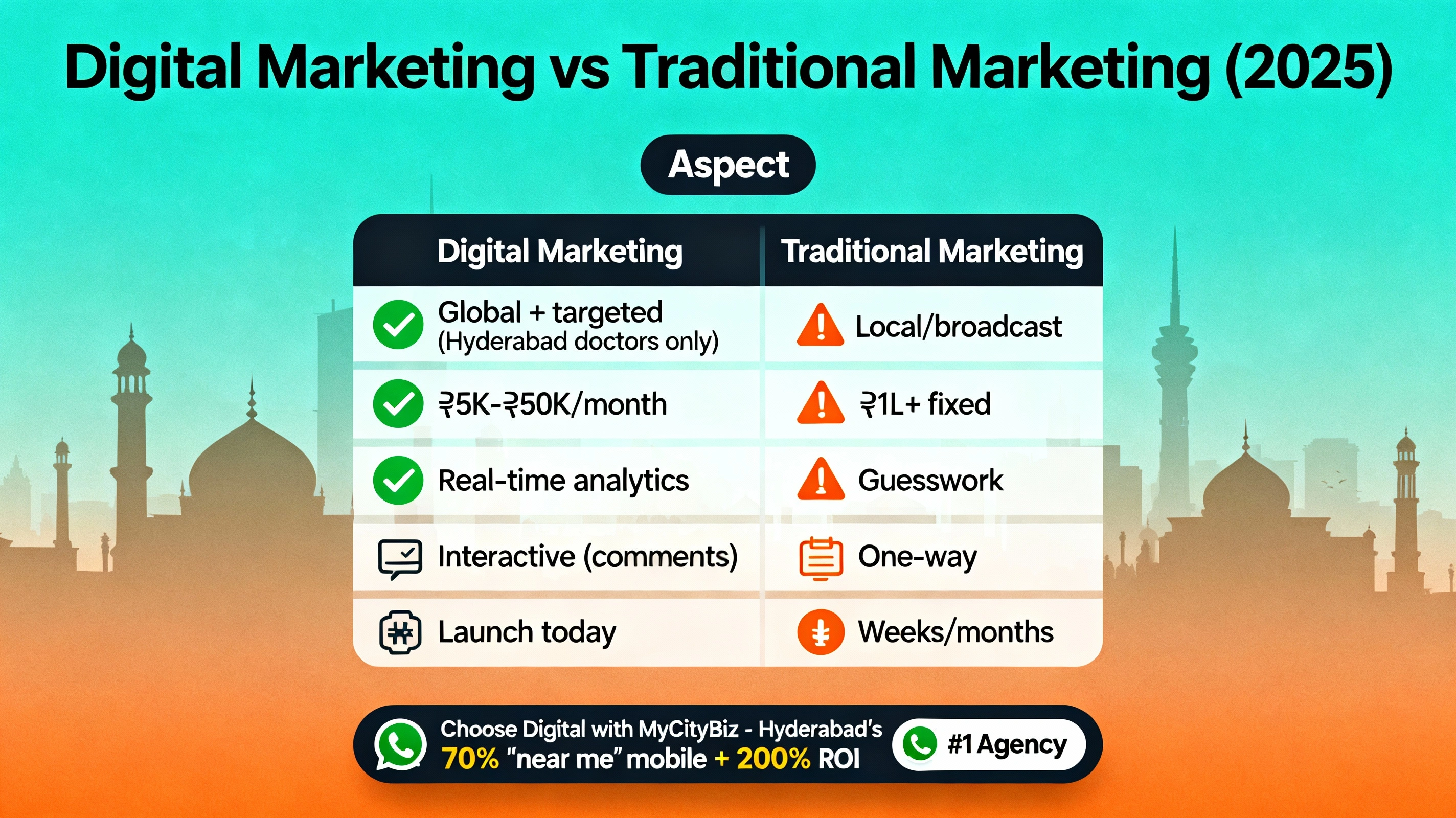 Digital Marketing vs Traditional Marketing (2025)

Aspect

| Digital Marketing | Traditional Marketing |
|---|---|
| Global + targeted (Hyderabad doctors only) | Local/broadcast |
| ₹5K-₹50K/month | ₹1L+ fixed |
| Real-time analytics | Guesswork |
| Interactive (comments) | One-way |
| Launch today | Weeks/months |

Choose Digital with MyCityBiz - Hyderabad's 70% "near me" mobile + 200% ROI

#1 Agency